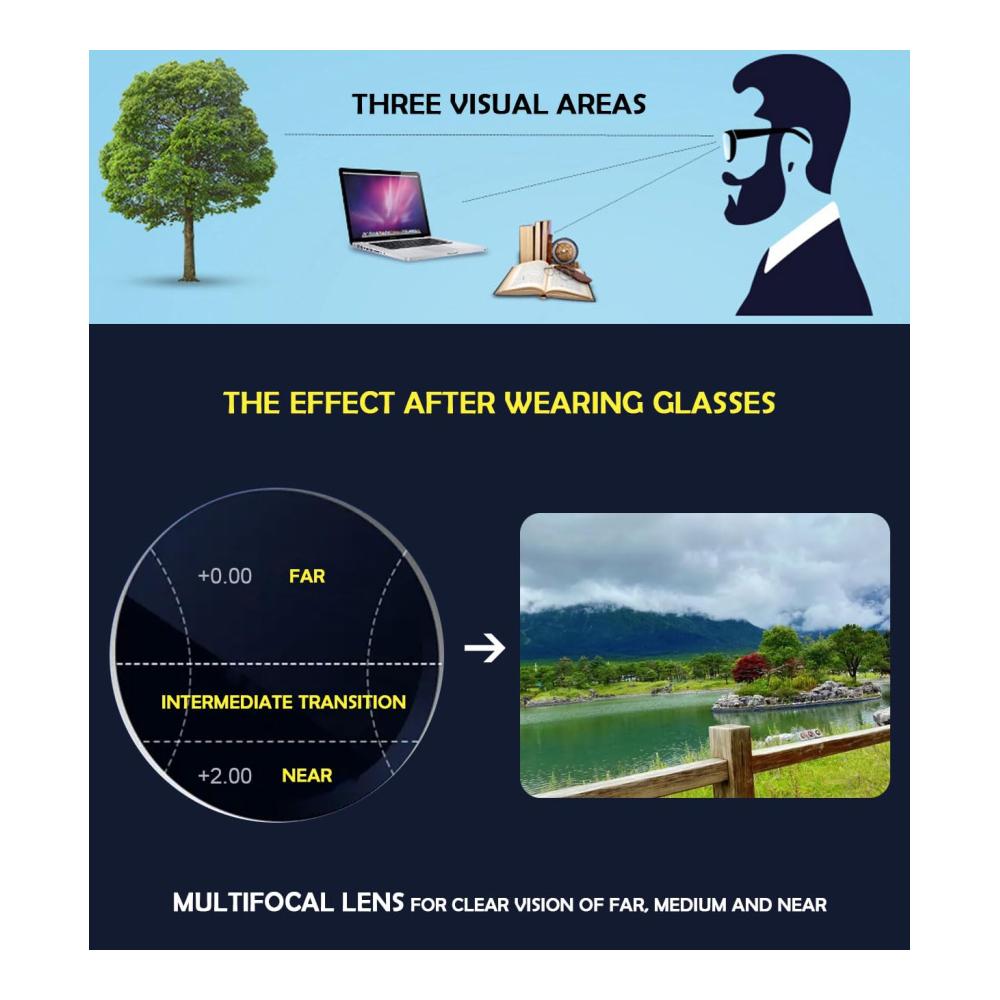 THREE VISUAL AREAS

THE EFFECT AFTER WEARING GLASSES

+0.00 FAR

INTERMEDIATE TRANSITION

+2.00 NEAR

MULTIFOCAL LENS FOR CLEAR VISION OF FAR, MEDIUM AND NEAR